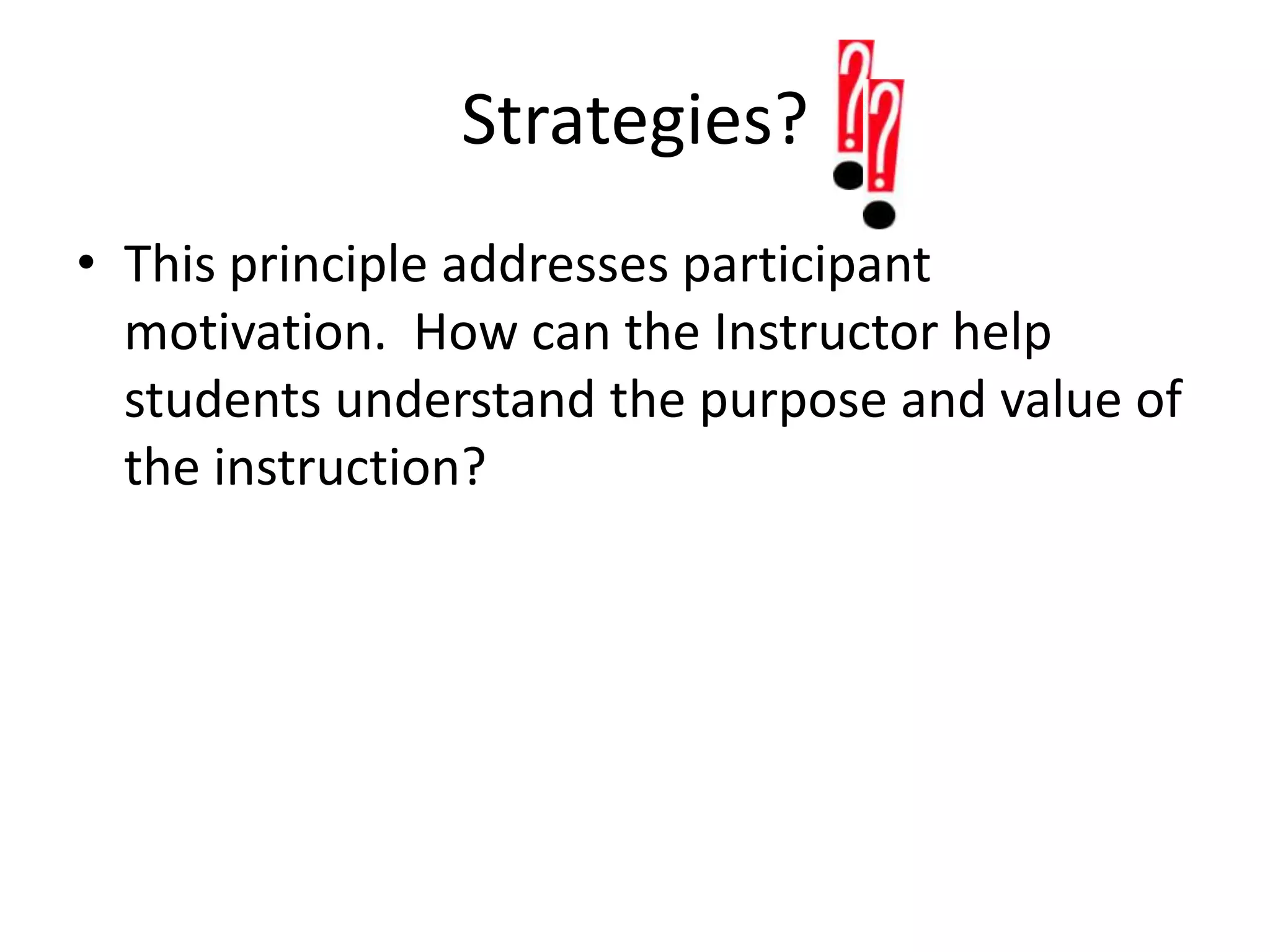 Strategies?

• This principle addresses participant motivation.  How can the Instructor help students understand the purpose and value of the instruction?